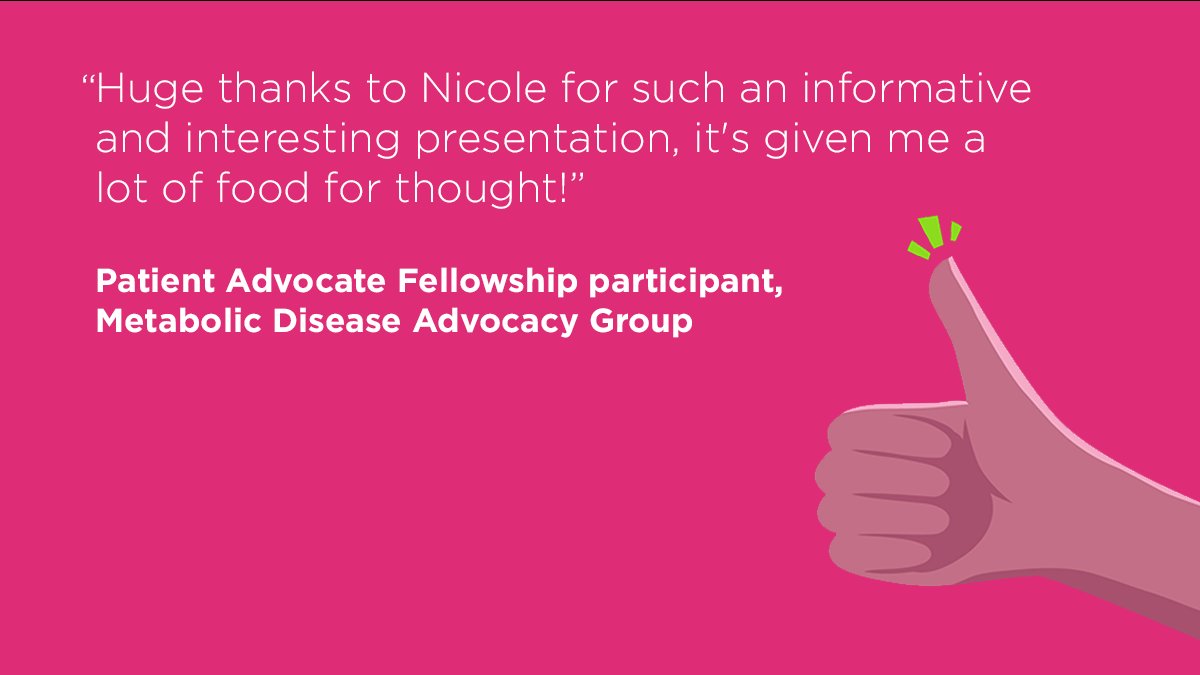 “Huge thanks to Nicole for such an informative and interesting presentation, it's given me a lot of food for thought!”

Patient Advocate Fellowship participant, Metabolic Disease Advocacy Group